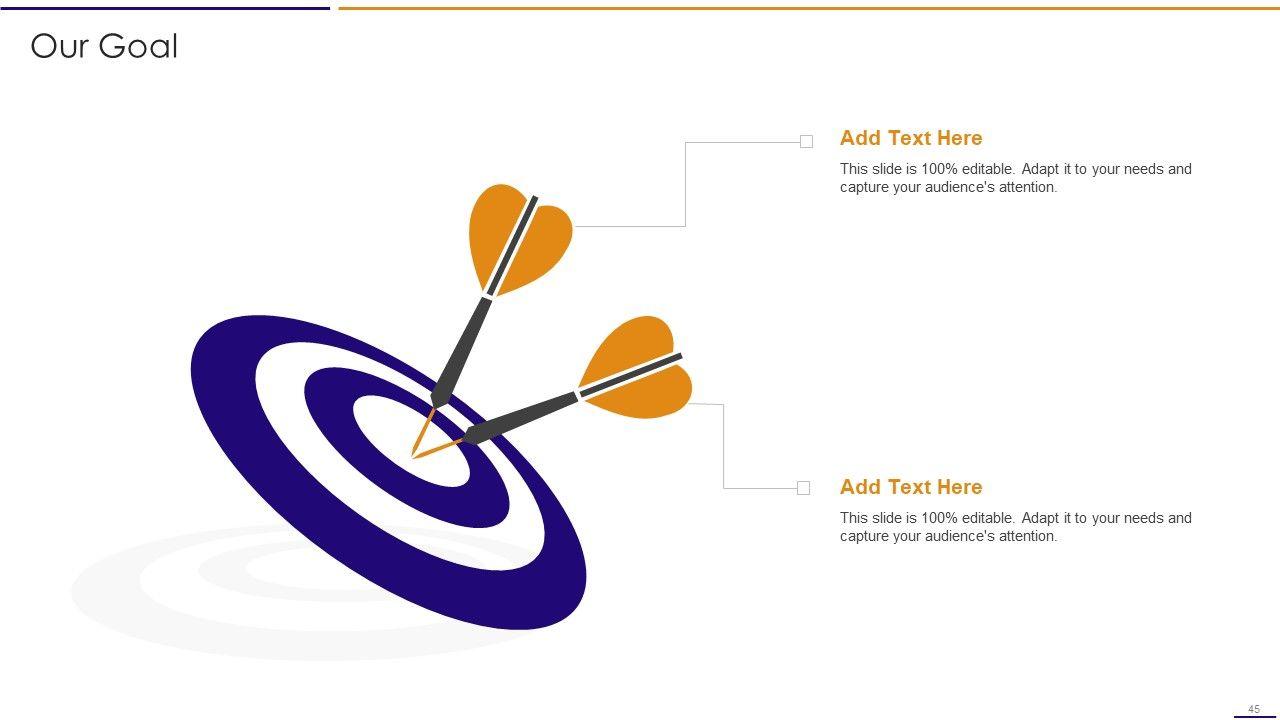 Our Goal

Add Text Here

This slide is 100% editable. Adapt it to your needs and capture your audience's attention.

Add Text Here

This slide is 100% editable. Adapt it to your needs and capture your audience's attention.

45